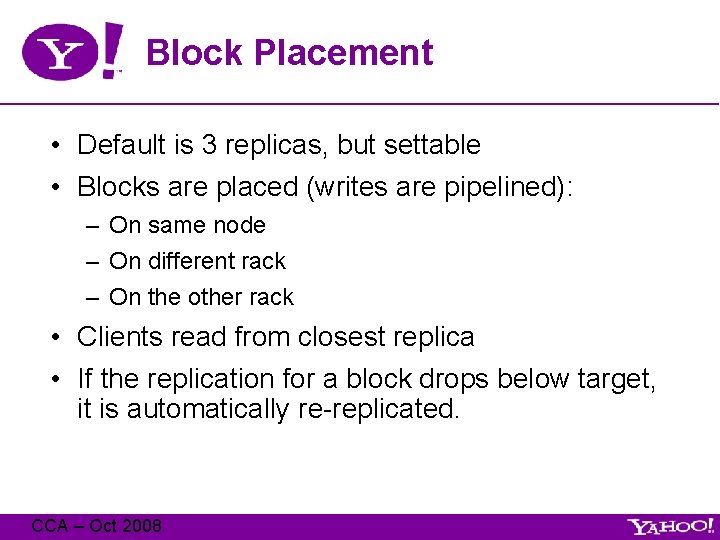 Y!

Block Placement

• Default is 3 replicas, but settable
• Blocks are placed (writes are pipelined):
  – On same node
  – On different rack
  – On the other rack
• Clients read from closest replica
• If the replication for a block drops below target, it is automatically re-replicated.

CCA – Oct 2008

YAHOO!